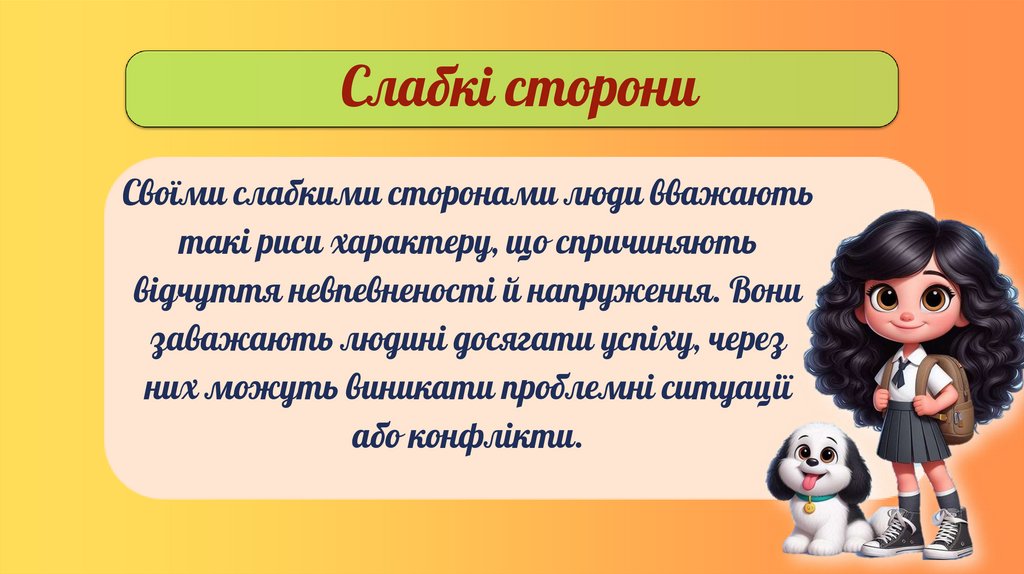 Слабкі сторони

Своїми слабкими сторонами люди вважають такі риси характеру, що спричиняють відчуття невпевненості й напруження. Вони заважають людині досягати успіху, через них можуть виникати проблемні ситуації або конфлікти.